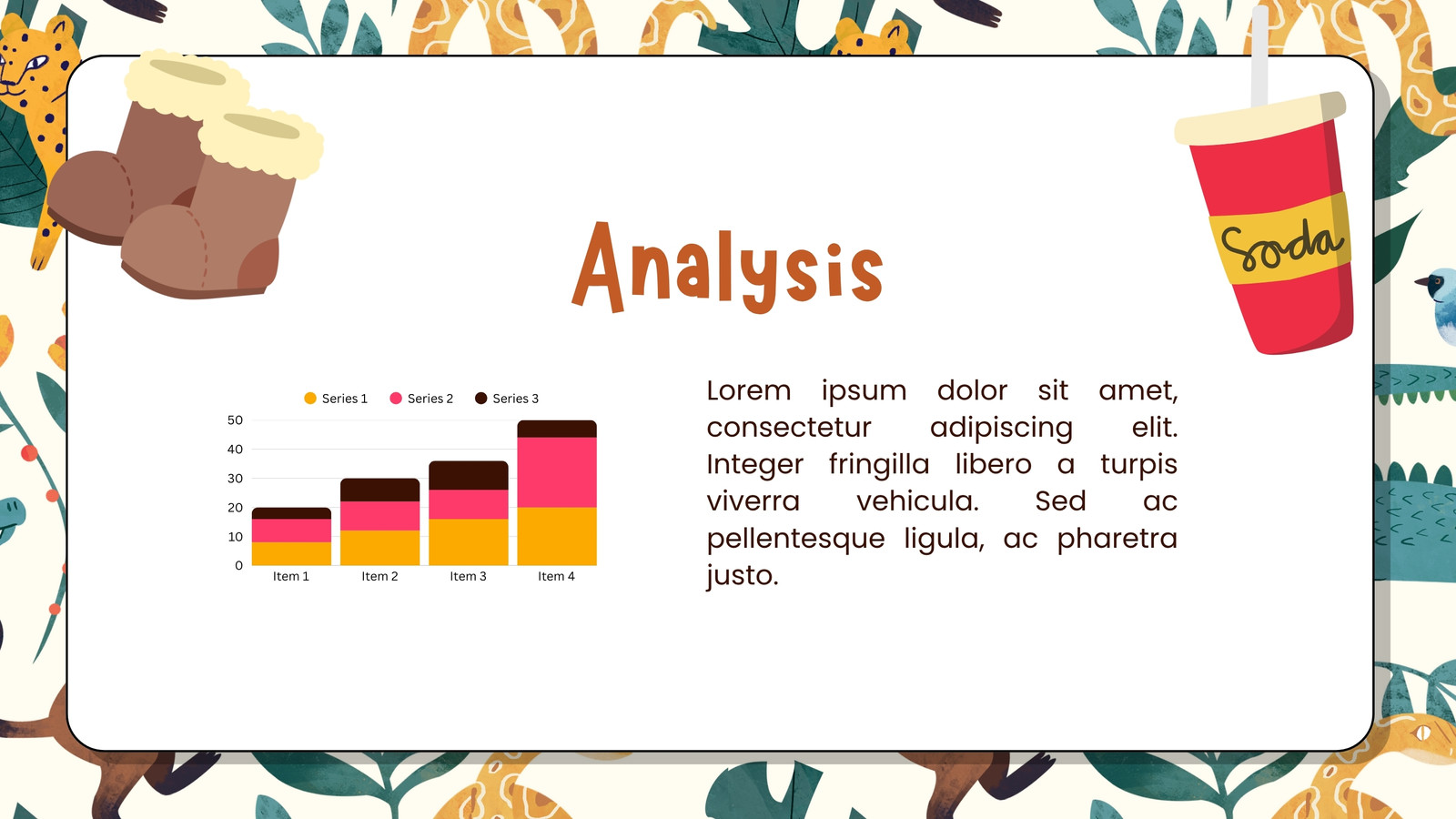 Soda

Analysis

Series 1 Series 2 Series 3

50
40
30
20
10
0

Item 1 Item 2 Item 3 Item 4

Lorem ipsum dolor sit amet, consectetur adipiscing elit. Integer fringilla libero a turpis viverra vehicula. Sed ac pellentesque ligula, ac pharetra justo.